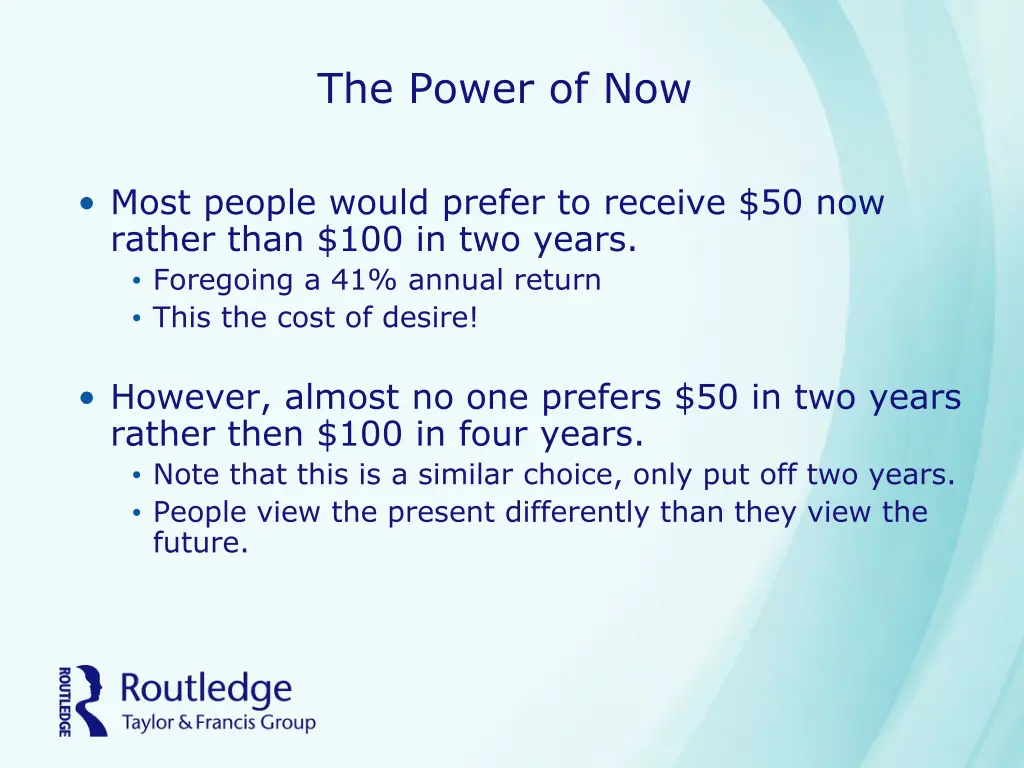 The Power of Now

• Most people would prefer to receive \$50 now rather than \$100 in two years.
  • Foregoing a 41% annual return
  • This the cost of desire!

• However, almost no one prefers \$50 in two years rather then \$100 in four years.
  • Note that this is a similar choice, only put off two years.
  • People view the present differently than they view the future.

ROUTLEDGE
Routledge
Taylor & Francis Group